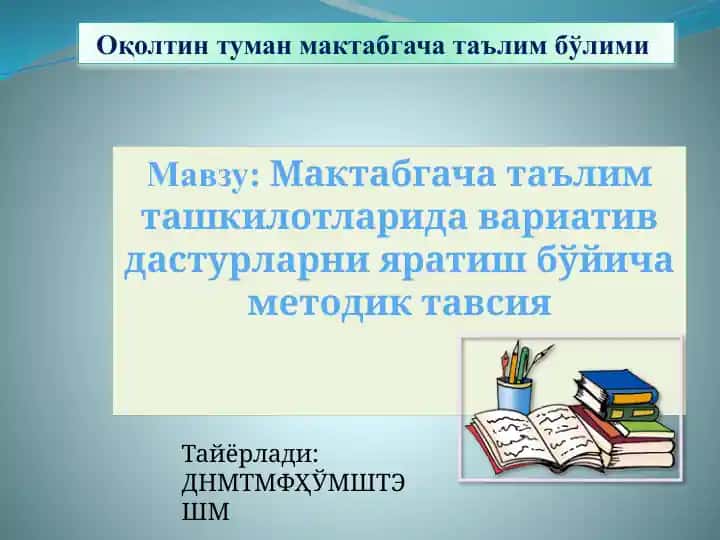 Оқолтин туман мактабгача таълим бўлими

Мавзу: Мактабгача таълим ташкилотларида вариатив дастурларни яратиш бўйича методик тавсия

Тайёрлади: ДНМТМФҲЎМШТЭ ШМ